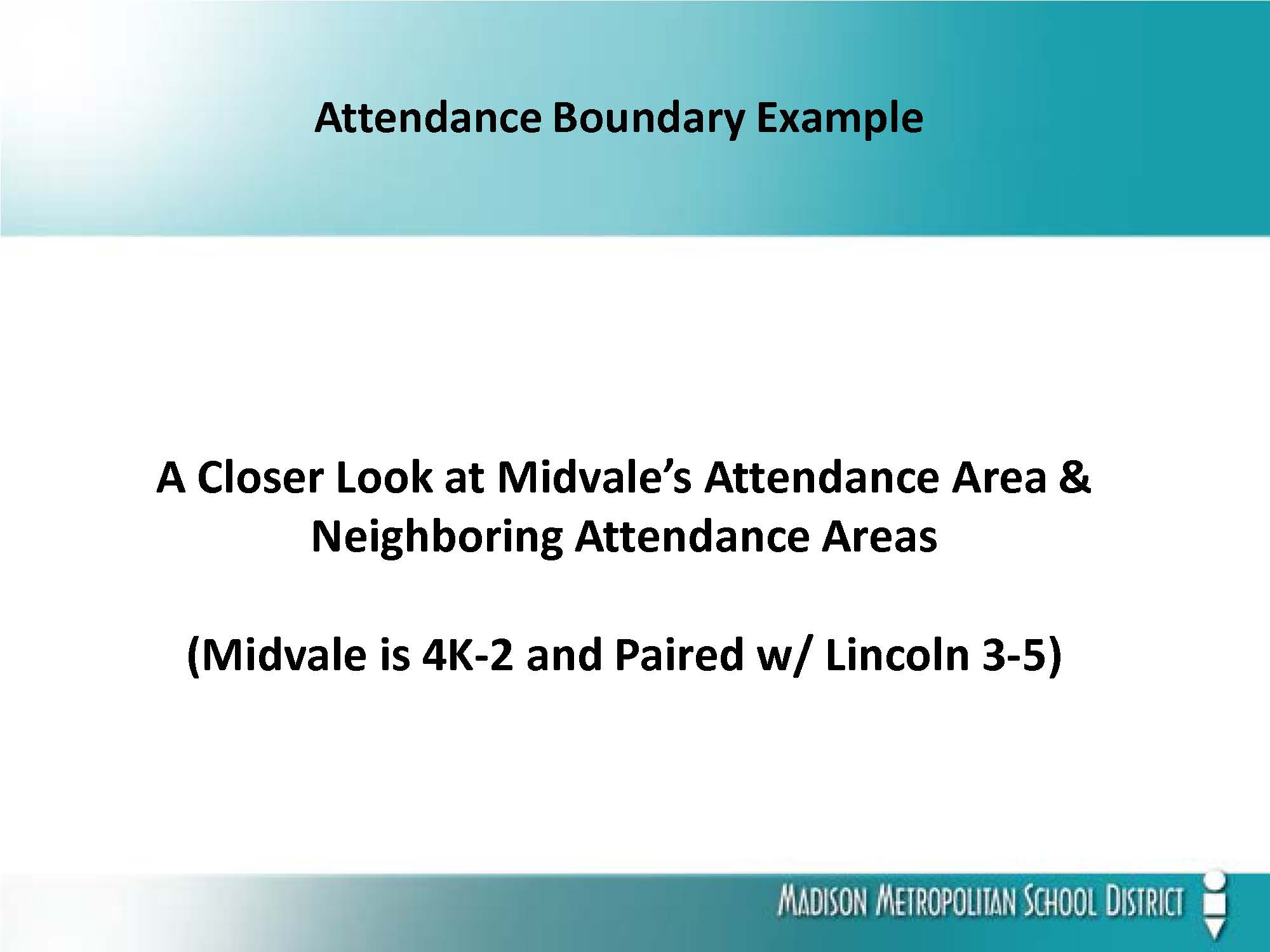 Attendance Boundary Example

A Closer Look at Midvale's Attendance Area & Neighboring Attendance Areas

(Midvale is 4K-2 and Paired w/ Lincoln 3-5)

MADISON METROPOLITAN SCHOOL DISTRICT